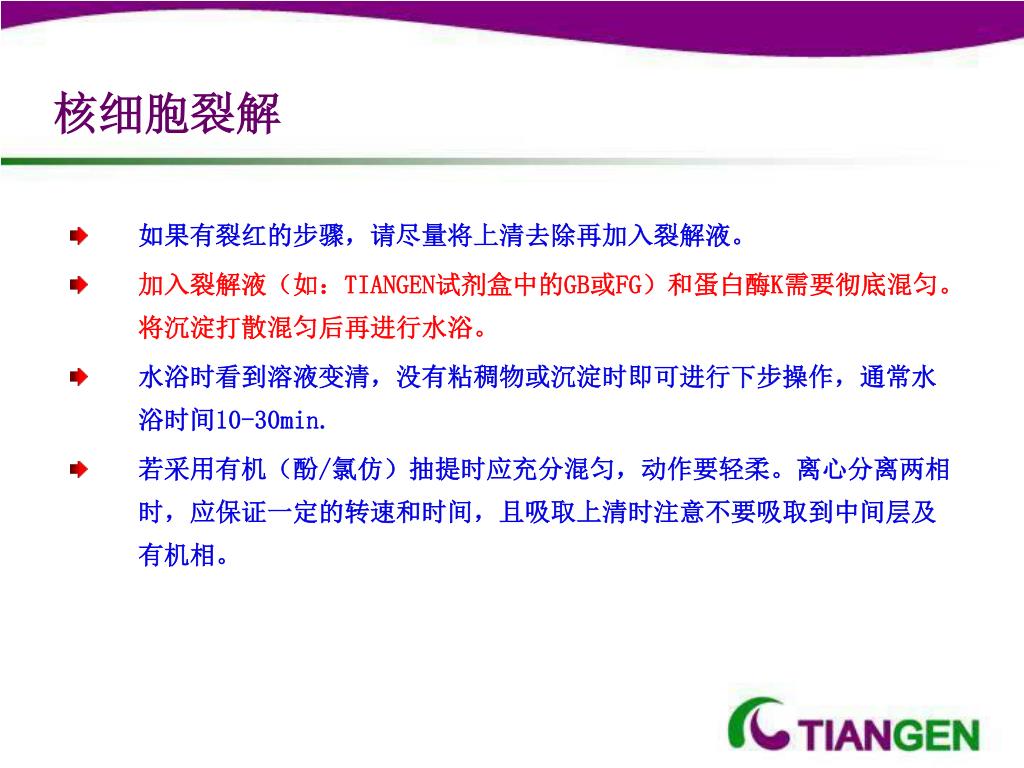 核细胞裂解

如果有裂红的步骤，请尽量将上清去除再加入裂解液。

加入裂解液（如：TIANGEN试剂盒中的GB或FG）和蛋白酶K需要彻底混匀。将沉淀打散混匀后再进行水浴。

水浴时看到溶液变清，没有粘稠物或沉淀时即可进行下步操作，通常水浴时间10-30min.

若采用有机（酚/氯仿）抽提时应充分混匀，动作要轻柔。离心分离两相时，应保证一定的转速和时间，且吸取上清时注意不要吸取到中间层及有机相。

TIANGEN